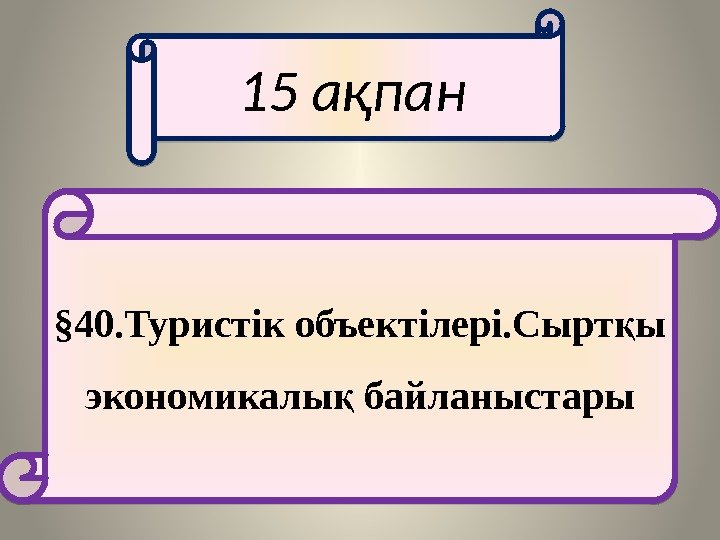 15 ақпан

§40.Туристік объектілері.Сыртқы экономикалық байланыстары